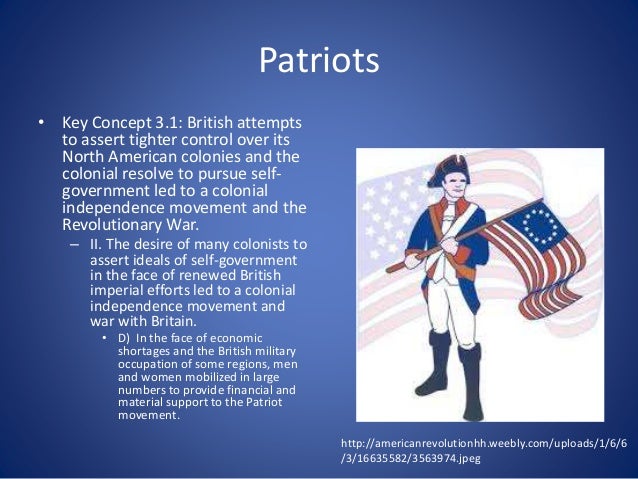 Patriots

• Key Concept 3.1: British attempts to assert tighter control over its North American colonies and the colonial resolve to pursue self-government led to a colonial independence movement and the Revolutionary War.

– II. The desire of many colonists to assert ideals of self-government in the face of renewed British imperial efforts led to a colonial independence movement and war with Britain.

• D) In the face of economic shortages and the British military occupation of some regions, men and women mobilized in large numbers to provide financial and material support to the Patriot movement.

http://americanrevolutionhh.weebly.com/uploads/1/6/6/3/16635582/3563974.jpeg